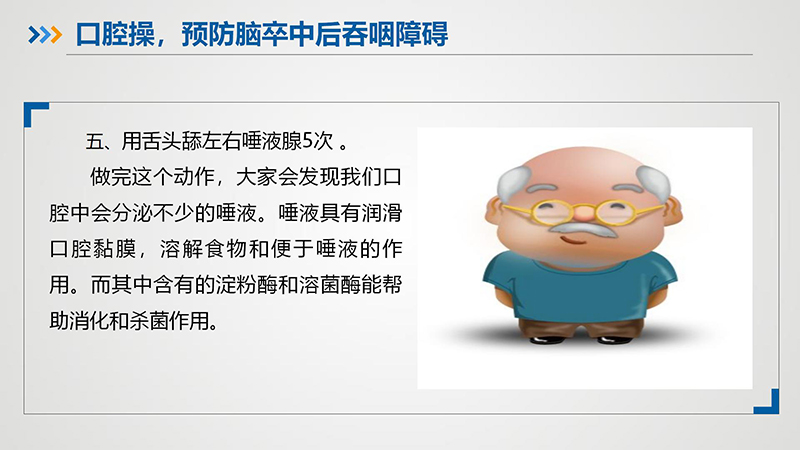 口腔操，预防脑卒中后吞咽障碍

五、用舌头舔左右唾液腺5次 。

做完这个动作，大家会发现我们口腔中会分泌不少的唾液。唾液具有润滑口腔黏膜，溶解食物和便于唾液的作用。而其中含有的淀粉酶和溶菌酶能帮助消化和杀菌作用。